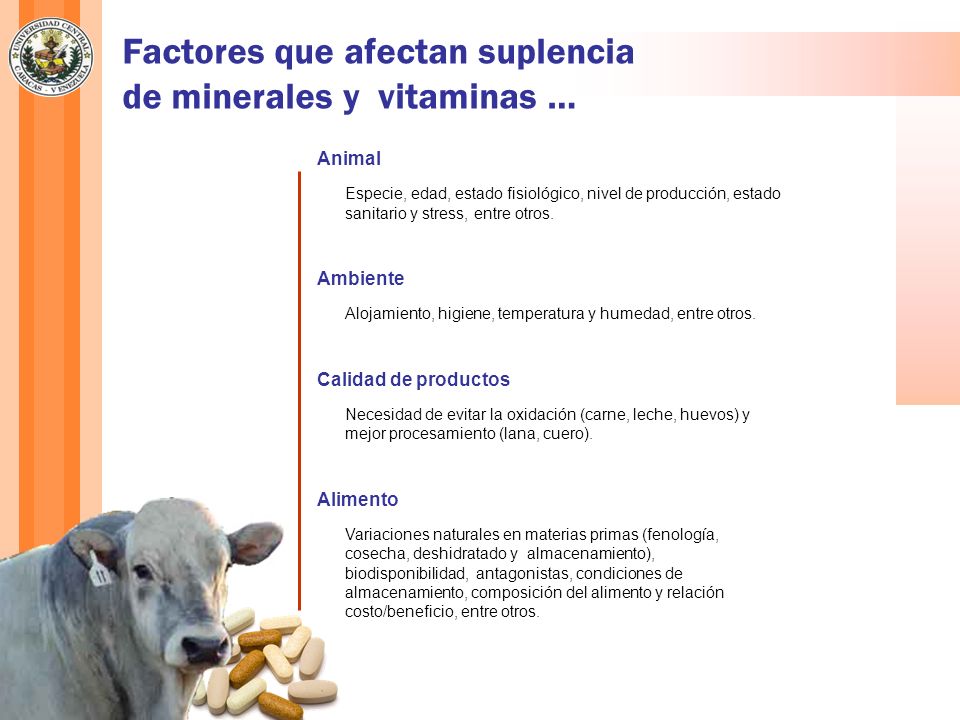 UNIVERSIDAD CENTRAL CARACAS - VENEZUELA

Factores que afectan suplencia de minerales y vitaminas ...

Animal

Especie, edad, estado fisiológico, nivel de producción, estado sanitario y stress, entre otros.

Ambiente

Alojamiento, higiene, temperatura y humedad, entre otros.

Calidad de productos

Necesidad de evitar la oxidación (carne, leche, huevos) y mejor procesamiento (lana, cuero).

Alimento

Variaciones naturales en materias primas (fenología, cosecha, deshidratado y almacenamiento), biodisponibilidad, antagonistas, condiciones de almacenamiento, composición del alimento y relación costo/beneficio, entre otros.